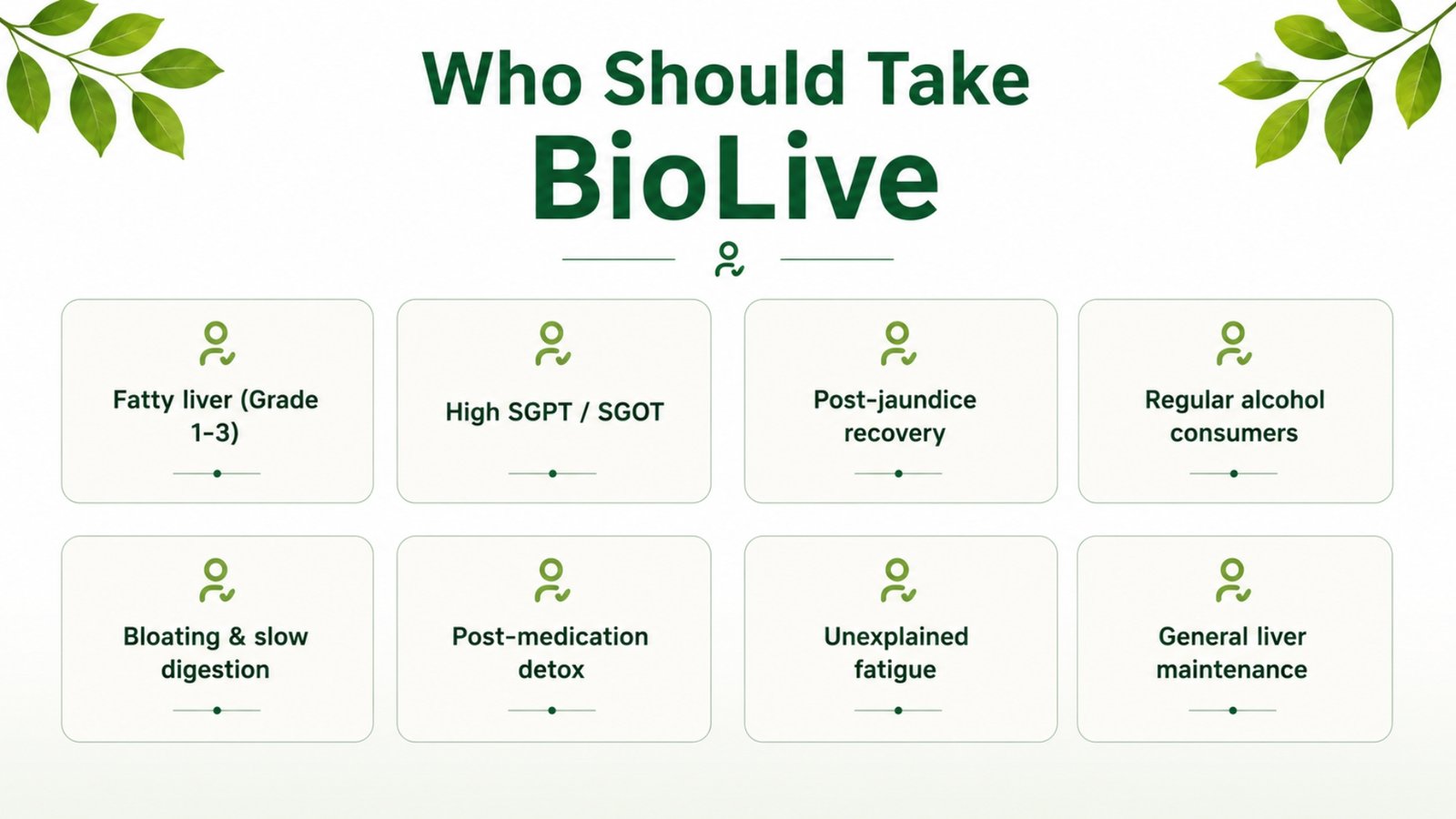 Who Should Take
BioLive

Fatty liver (Grade 1-3)

High SGPT / SGOT

Post-jaundice recovery

Regular alcohol consumers

Bloating & slow digestion

Post-medication detox

Unexplained fatigue

General liver maintenance